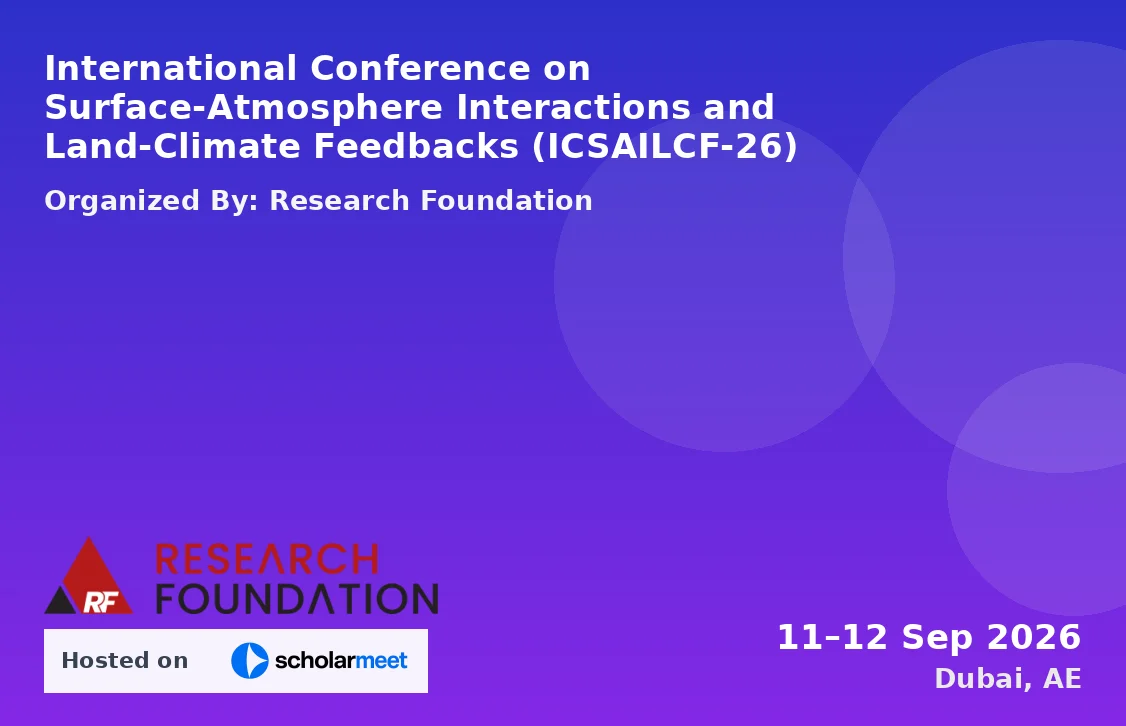 International Conference on Surface-Atmosphere Interactions and Land-Climate Feedbacks (ICSAILCF-26)

Organized By: Research Foundation

RF RESEARCH FOUNDATION

Hosted on scholarmeet

11–12 Sep 2026
Dubai, AE